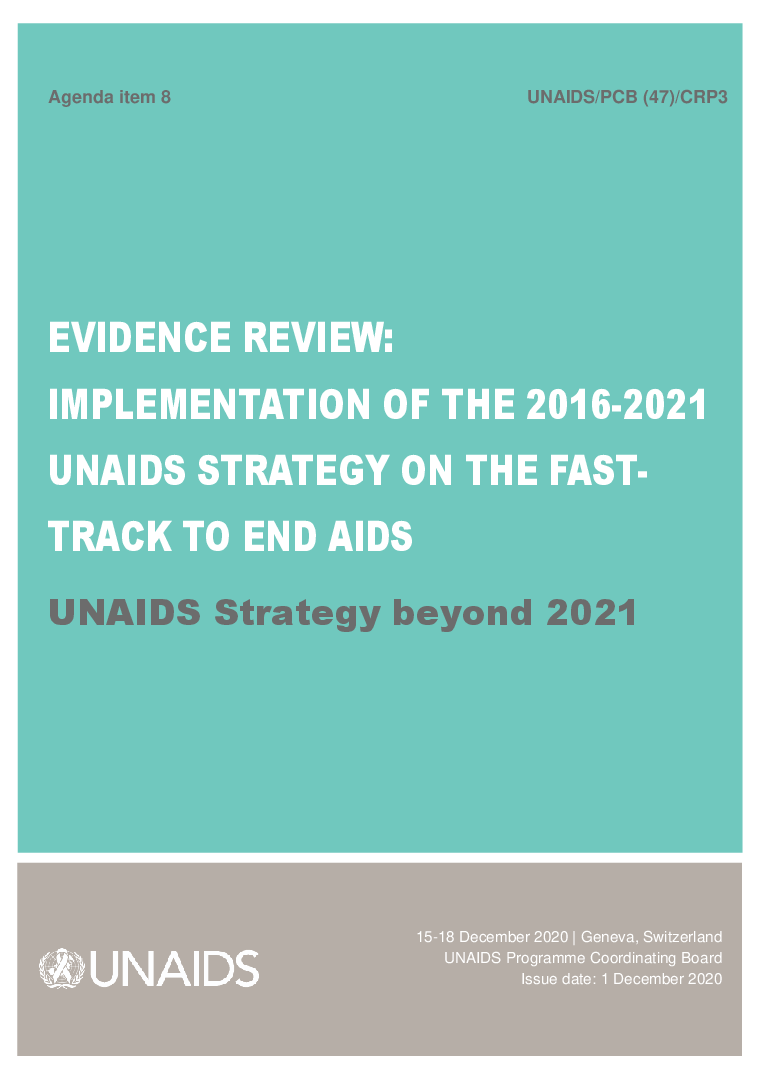 Agenda item 8

UNAIDS/PCB (47)/CRP3

EVIDENCE REVIEW: IMPLEMENTATION OF THE 2016-2021 UNAIDS STRATEGY ON THE FAST-TRACK TO END AIDS

UNAIDS Strategy beyond 2021

UNAIDS

15-18 December 2020 | Geneva, Switzerland
UNAIDS Programme Coordinating Board
Issue date: 1 December 2020